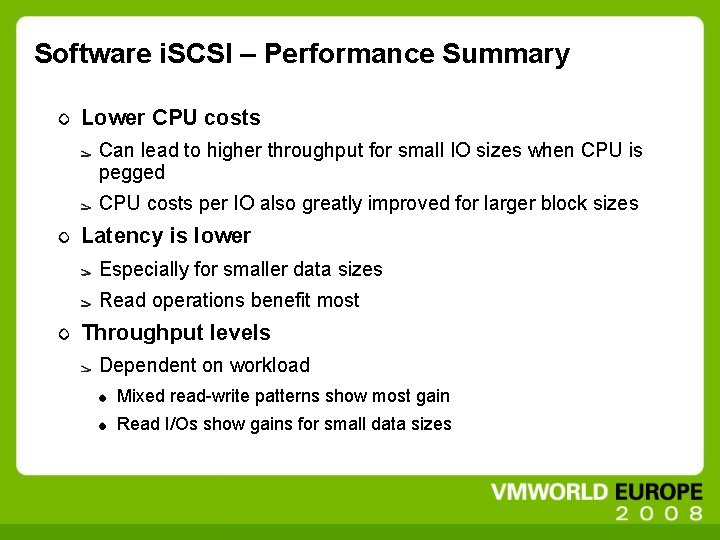 Software iSCSI – Performance Summary

Lower CPU costs

Can lead to higher throughput for small IO sizes when CPU is pegged

CPU costs per IO also greatly improved for larger block sizes

Latency is lower

Especially for smaller data sizes

Read operations benefit most

Throughput levels

Dependent on workload

Mixed read-write patterns show most gain

Read I/Os show gains for small data sizes

VMWORLD EUROPE 2008